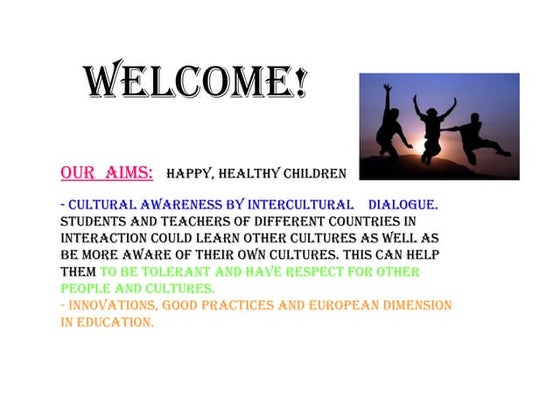 WELCOME!

OUR AIMS: HAPPY, HEALTHY CHILDREN

- CULTURAL AWARENESS BY INTERCULTURAL DIALOGUE. STUDENTS AND TEACHERS OF DIFFERENT COUNTRIES IN INTERACTION COULD LEARN OTHER CULTURES AS WELL AS BE MORE AWARE OF THEIR OWN CULTURES. THIS CAN HELP THEM TO BE TOLERANT AND HAVE RESPECT FOR OTHER PEOPLE AND CULTURES.
- INNOVATIONS, GOOD PRACTICES AND EUROPEAN DIMENSION IN EDUCATION.